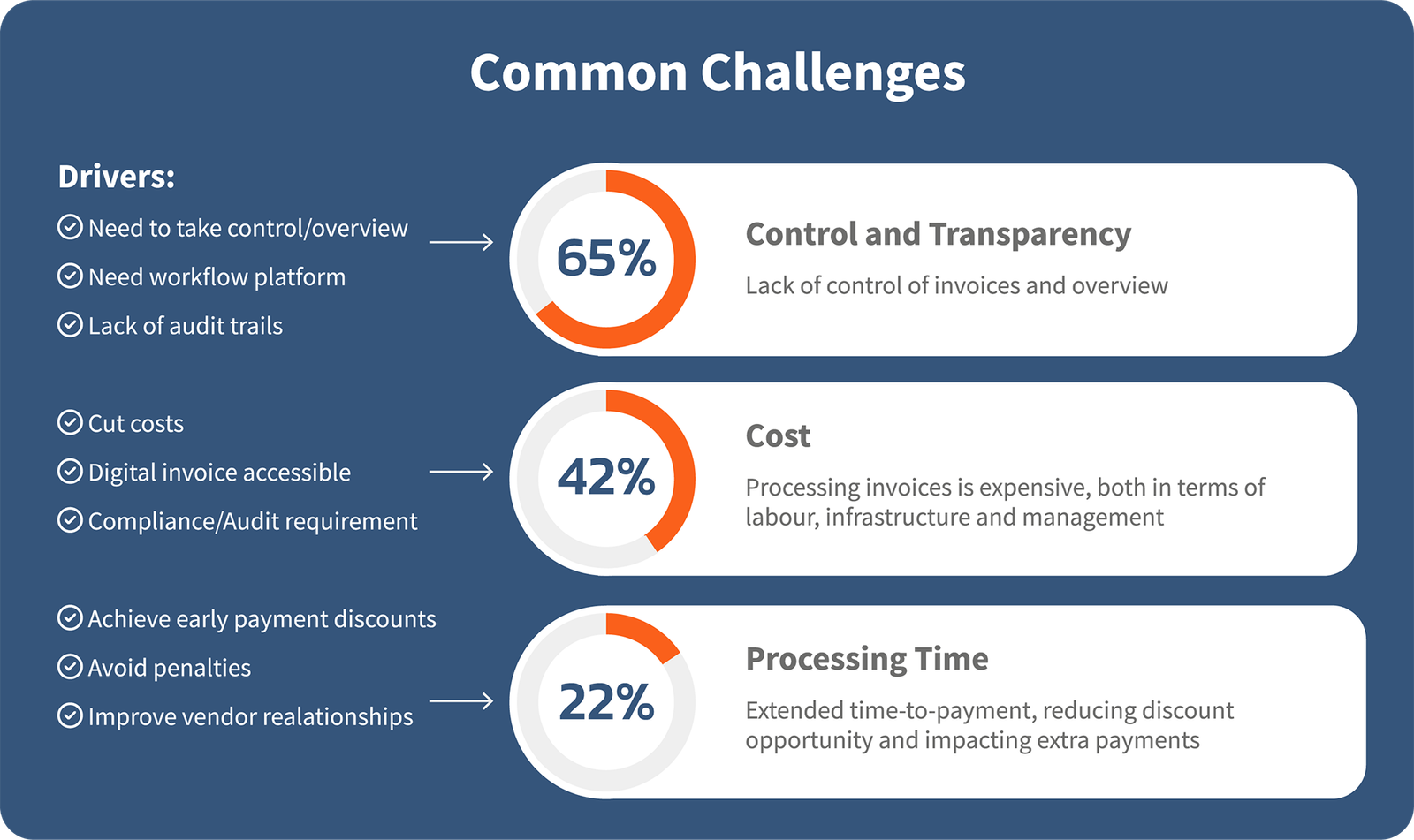 Common Challenges

Drivers:

Need to take control/overview

Need workflow platform

Lack of audit trails

65%

Control and Transparency

Lack of control of invoices and overview

Cut costs

Digital invoice accessible

Compliance/Audit requirement

42%

Cost

Processing invoices is expensive, both in terms of labour, infrastructure and management

Achieve early payment discounts

Avoid penalties

Improve vendor realationships

22%

Processing Time

Extended time-to-payment, reducing discount opportunity and impacting extra payments